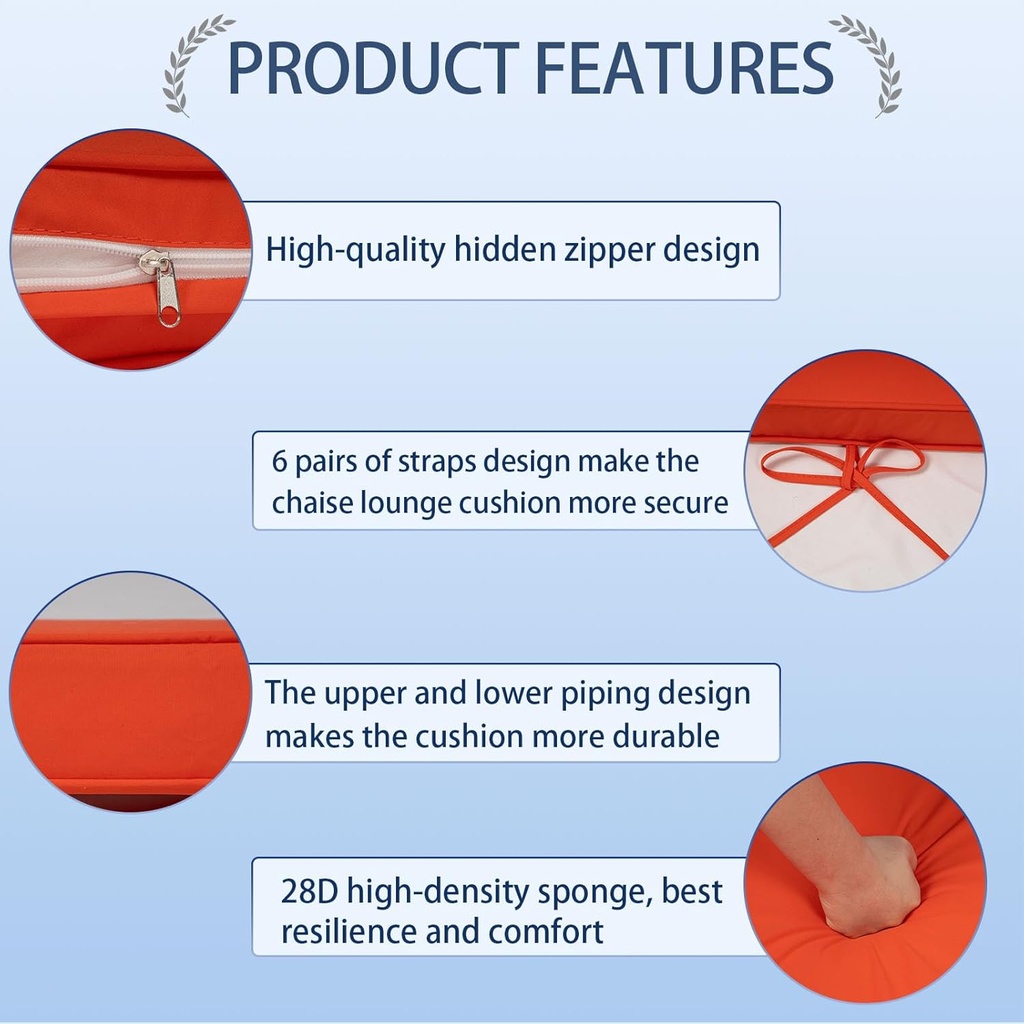 PRODUCT FEATURES

High-quality hidden zipper design

6 pairs of straps design make the chaise lounge cushion more secure

The upper and lower piping design makes the cushion more durable

28D high-density sponge, best resilience and comfort